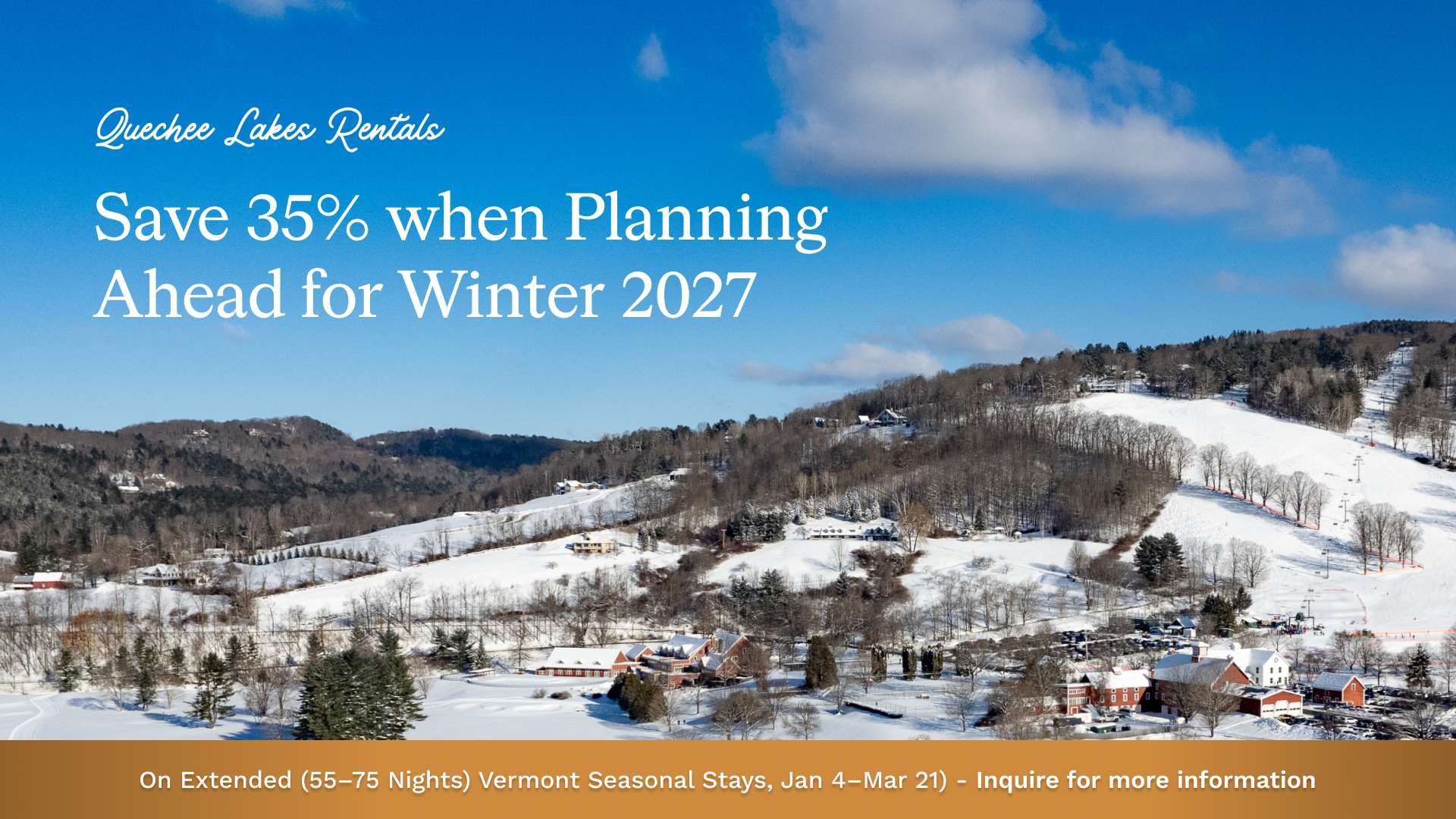 Quechee Lakes Rentals

Save 35% when Planning Ahead for Winter 2027

On Extended (55–75 Nights) Vermont Seasonal Stays, Jan 4–Mar 21) - Inquire for more information